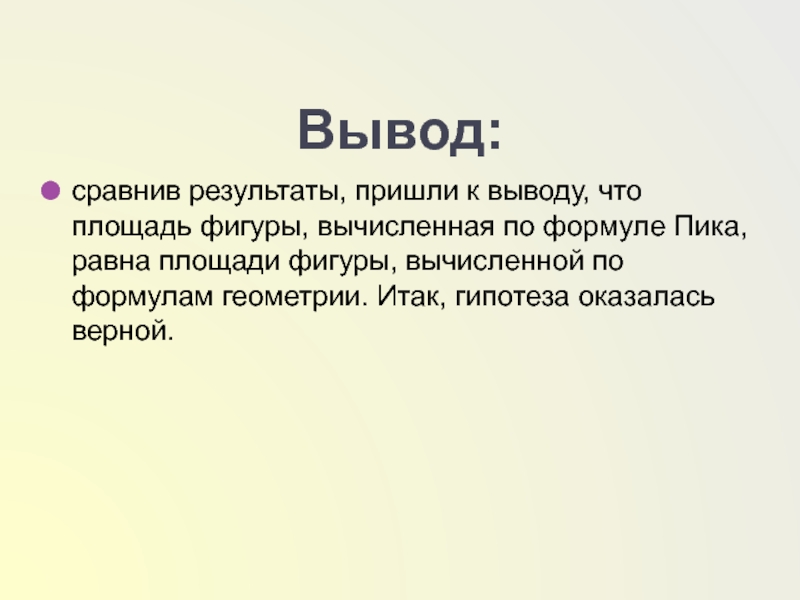 Вывод:

сравнив результаты, пришли к выводу, что площадь фигуры, вычисленная по формуле Пика, равна площади фигуры, вычисленной по формулам геометрии. Итак, гипотеза оказалась верной.